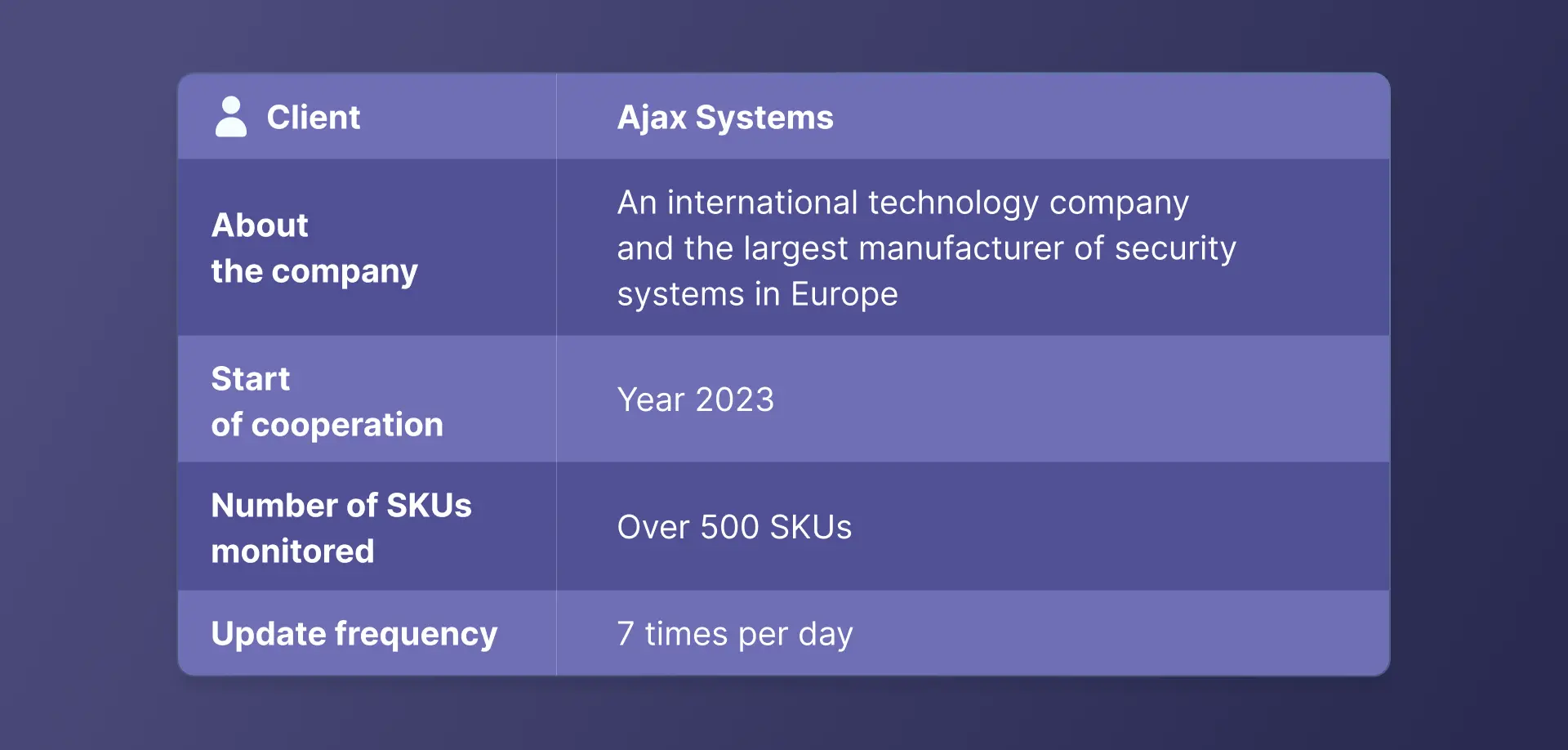 | Client | Ajax Systems |
|---|---|
| About the company | An international technology company and the largest manufacturer of security systems in Europe |
| Start of cooperation | Year 2023 |
| Number of SKUs monitored | Over 500 SKUs |
| Update frequency | 7 times per day |